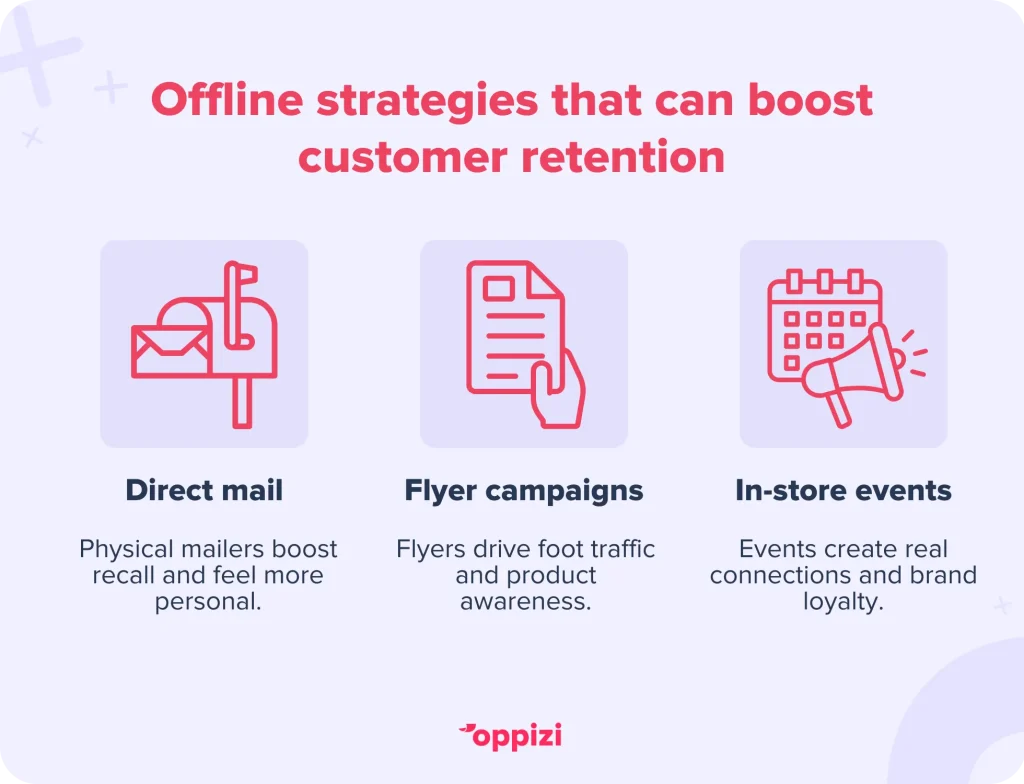 Offline strategies that can boost customer retention

Direct mail

Physical mailers boost recall and feel more personal.

Flyer campaigns

Flyers drive foot traffic and product awareness.

In-store events

Events create real connections and brand loyalty.

oppizi